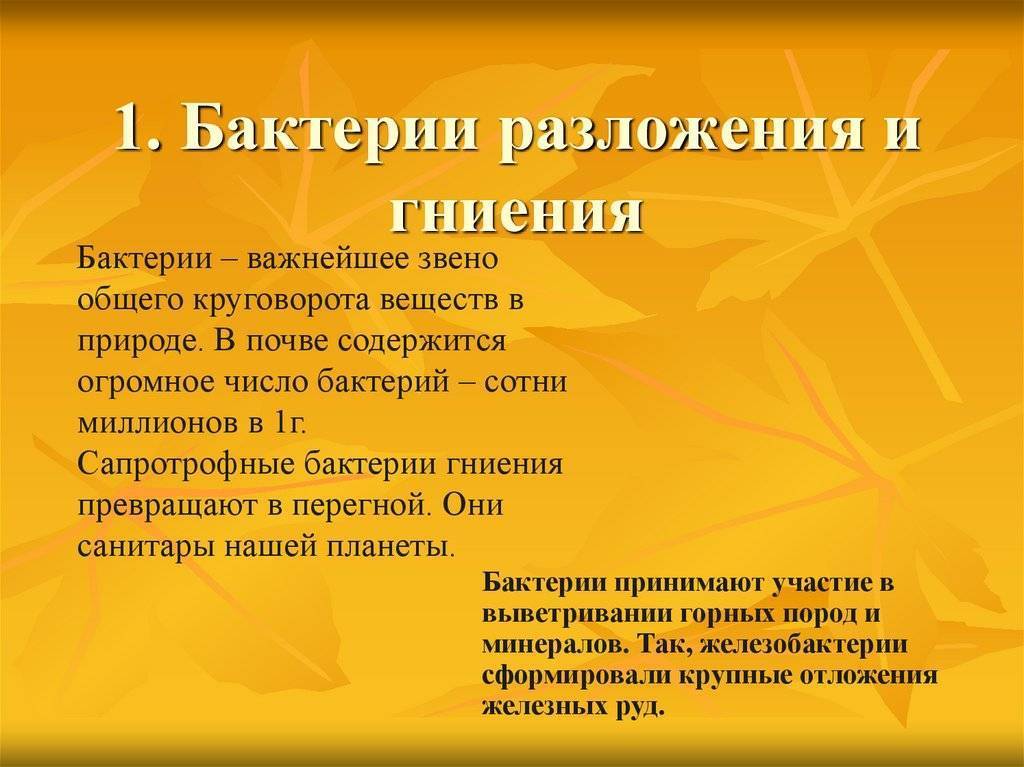 1. Бактерии разложения и гниения

Бактерии – важнейшее звено общего круговорота веществ в природе. В почве содержится огромное число бактерий – сотни миллионов в 1г.
Сапротрофные бактерии гниения превращают в перегной. Они санитары нашей планеты.

Бактерии принимают участие в выветривании горных пород и минералов. Так, железобактерии сформировали крупные отложения железных руд.